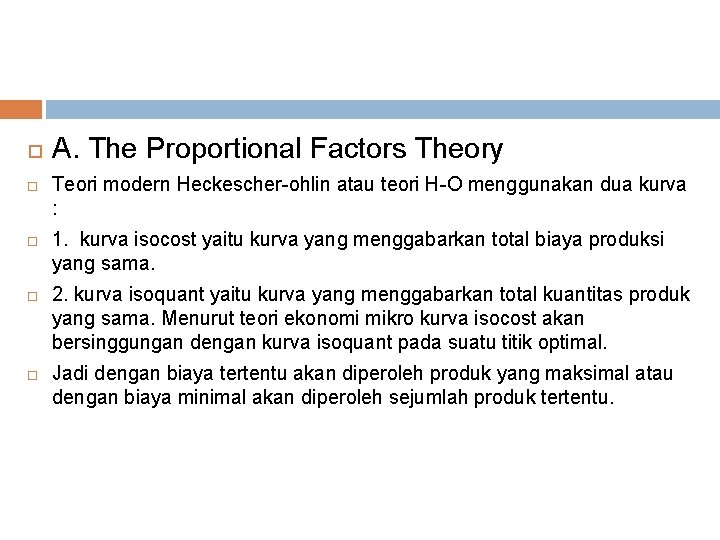 A. The Proportional Factors Theory

Teori modern Heckescher-ohlin atau teori H-O menggunakan dua kurva :

1. kurva isocost yaitu kurva yang menggabarkan total biaya produksi yang sama.

2. kurva isoquant yaitu kurva yang menggabarkan total kuantitas produk yang sama. Menurut teori ekonomi mikro kurva isocost akan bersinggungan dengan kurva isoquant pada suatu titik optimal.

Jadi dengan biaya tertentu akan diperoleh produk yang maksimal atau dengan biaya minimal akan diperoleh sejumlah produk tertentu.